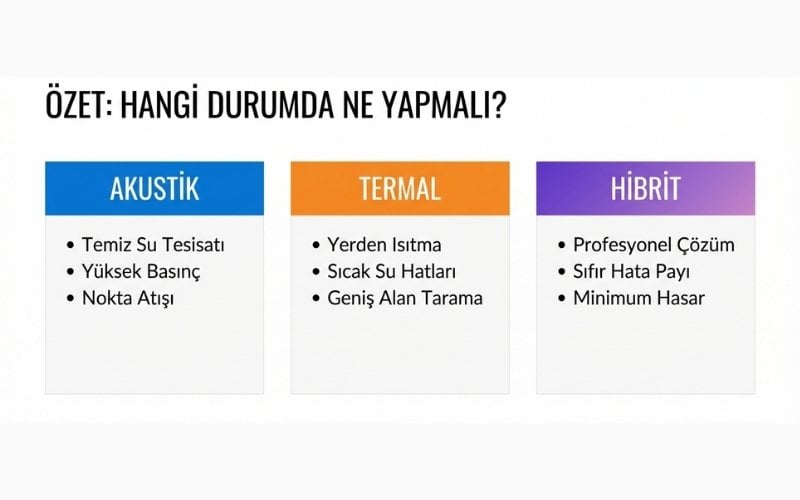 ÖZET: HANGİ DURUMDA NE YAPMALI?

AKUSTİK

• Temiz Su Tesisatı
• Yüksek Basınç
• Nokta Atışı

TERMAL

• Yerden Isıtma
• Sıcak Su Hatları
• Geniş Alan Tarama

HİBRİT

• Profesyonel Çözüm
• Sıfır Hata Payı
• Minimum Hasar